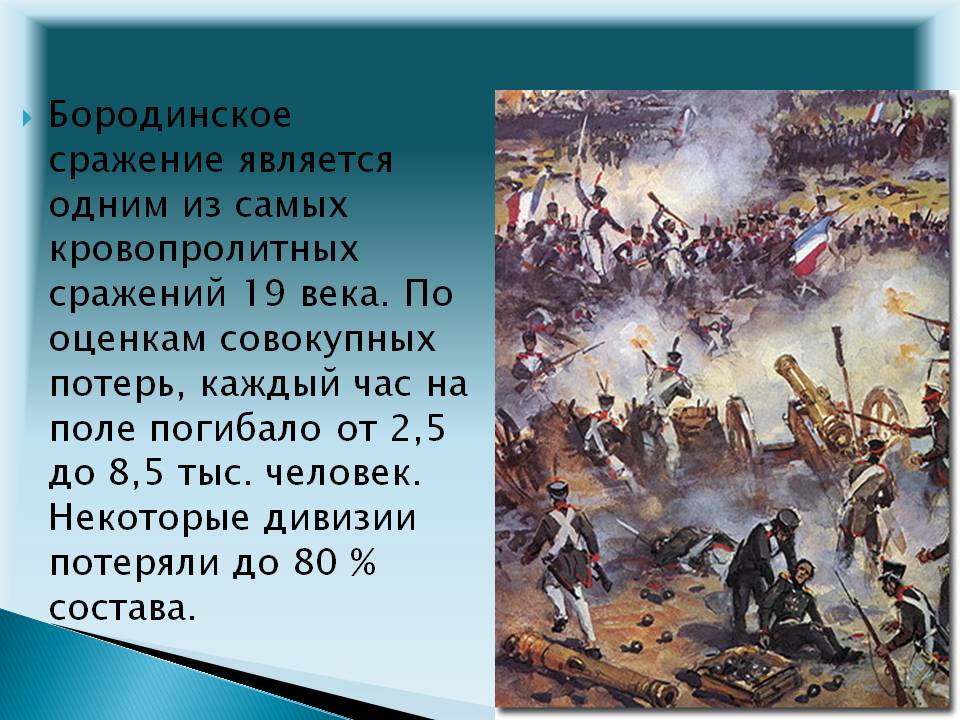 Бородинское сражение является одним из самых кровопролитных сражений 19 века. По оценкам совокупных потерь, каждый час на поле погибало от 2,5 до 8,5 тыс. человек. Некоторые дивизии потеряли до 80 % состава.